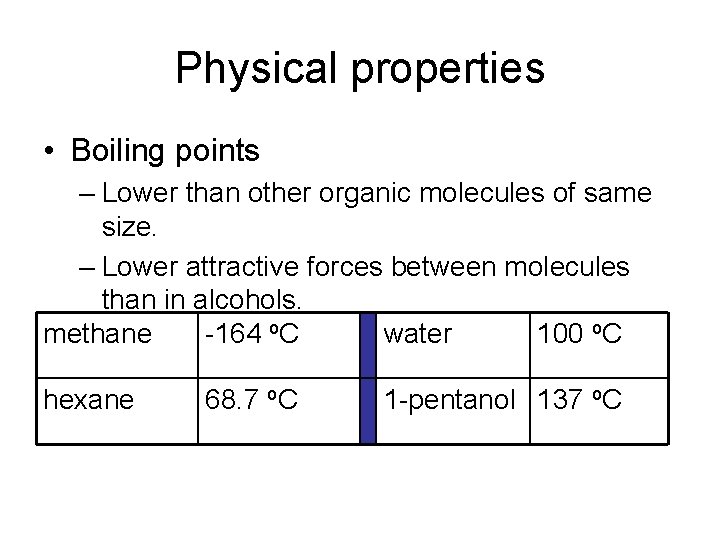 Physical properties

• Boiling points

– Lower than other organic molecules of same size.

– Lower attractive forces between molecules than in alcohols.

| methane | -164 ºC | | water | 100 ºC |
|---|---|---|---|---|
| hexane | 68.7 ºC | | 1-pentanol | 137 ºC |